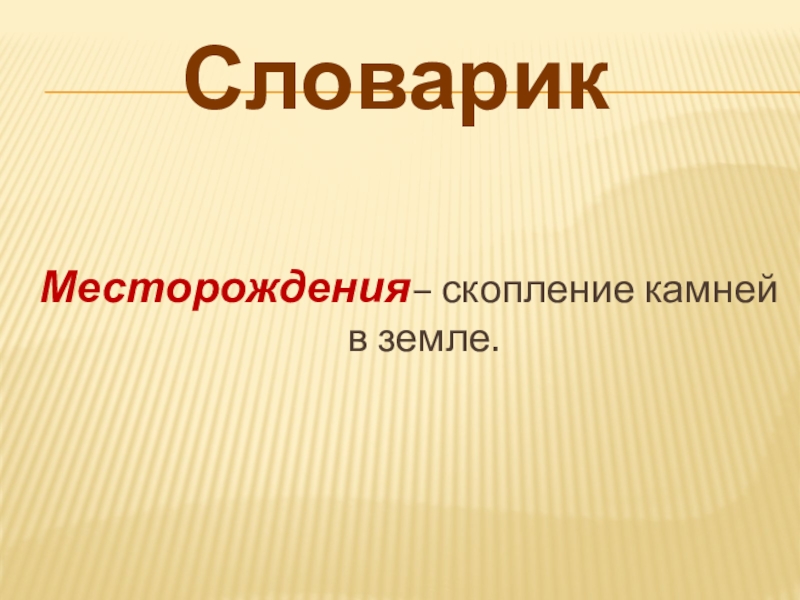 Словарик

Месторождения– скопление камней в земле.